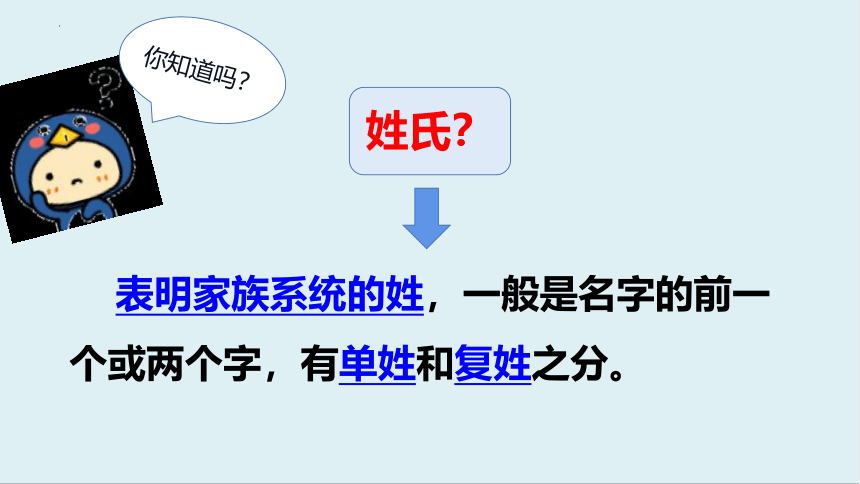 你知道吗？

姓氏？

表明家族系统的姓，一般是名字的前一个或两个字，有单姓和复姓之分。